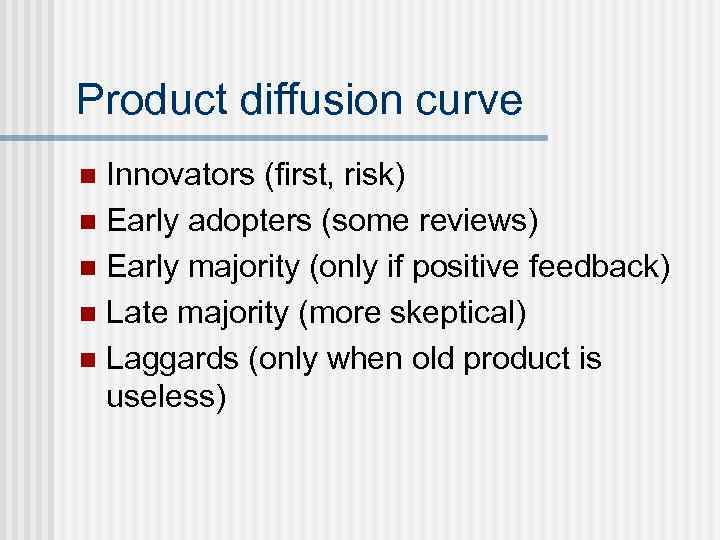 Product diffusion curve

- Innovators (first, risk)
- Early adopters (some reviews)
- Early majority (only if positive feedback)
- Late majority (more skeptical)
- Laggards (only when old product is useless)